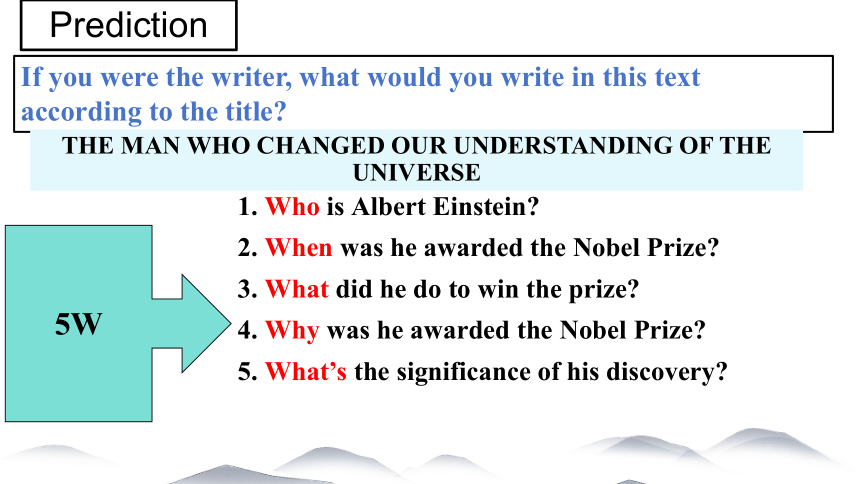 Prediction

If you were the writer, what would you write in this text according to the title?

THE MAN WHO CHANGED OUR UNDERSTANDING OF THE UNIVERSE

5W

1. Who is Albert Einstein?
2. When was he awarded the Nobel Prize?
3. What did he do to win the prize?
4. Why was he awarded the Nobel Prize?
5. What's the significance of his discovery?